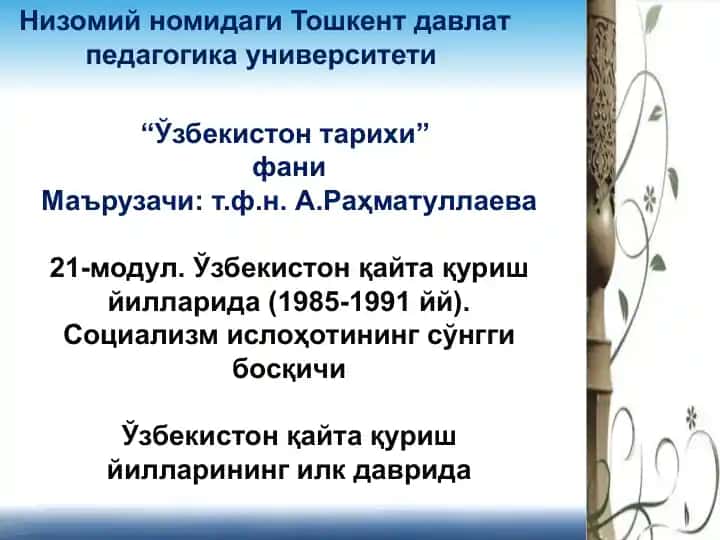 Низомий номидаги Тошкент давлат педагогика университети

“Ўзбекистон тарихи” фани
Маърузачи: т.ф.н. А.Раҳматуллаева

21-модул. Ўзбекистон қайта қуриш йилларида (1985-1991 йй). Социализм ислоҳотининг сўнгги босқичи

Ўзбекистон қайта қуриш йилларининг илк даврида